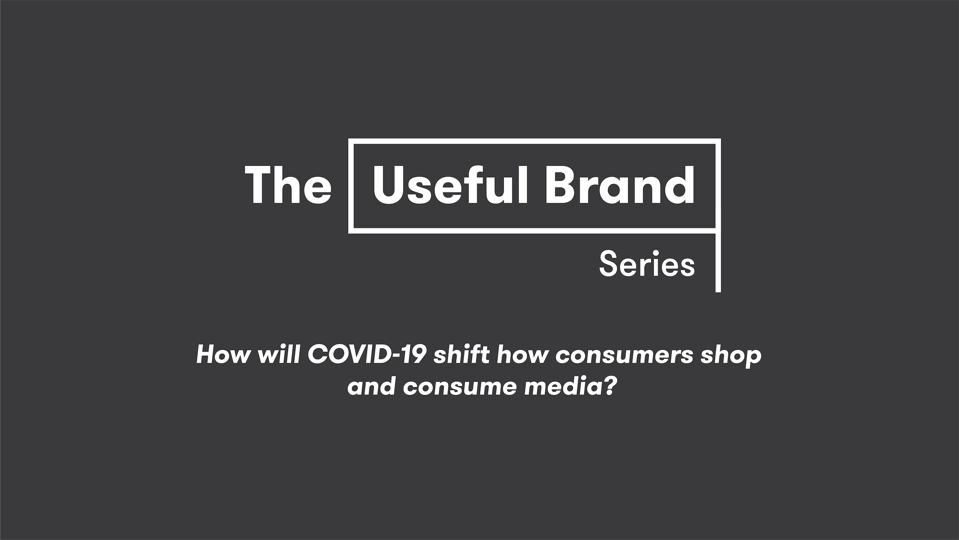 The Useful Brand
Series

How will COVID-19 shift how consumers shop and consume media?